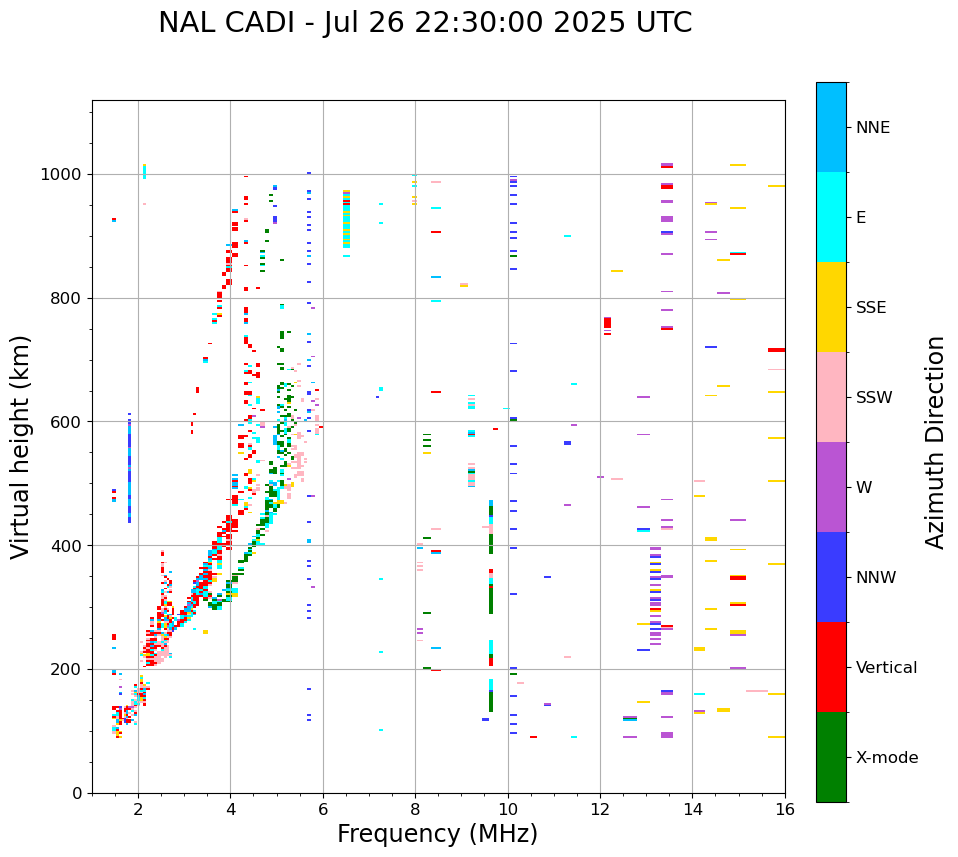 NAL CADI - Jul 26 22:30:00 2025 UTC

Virtual height (km)

1000
800
600
400
200
0

2
4
6
8
10
12
14
16

Frequency (MHz)

NNE
E
SSE
SSW
W
NNW
Vertical
X-mode

Azimuth Direction